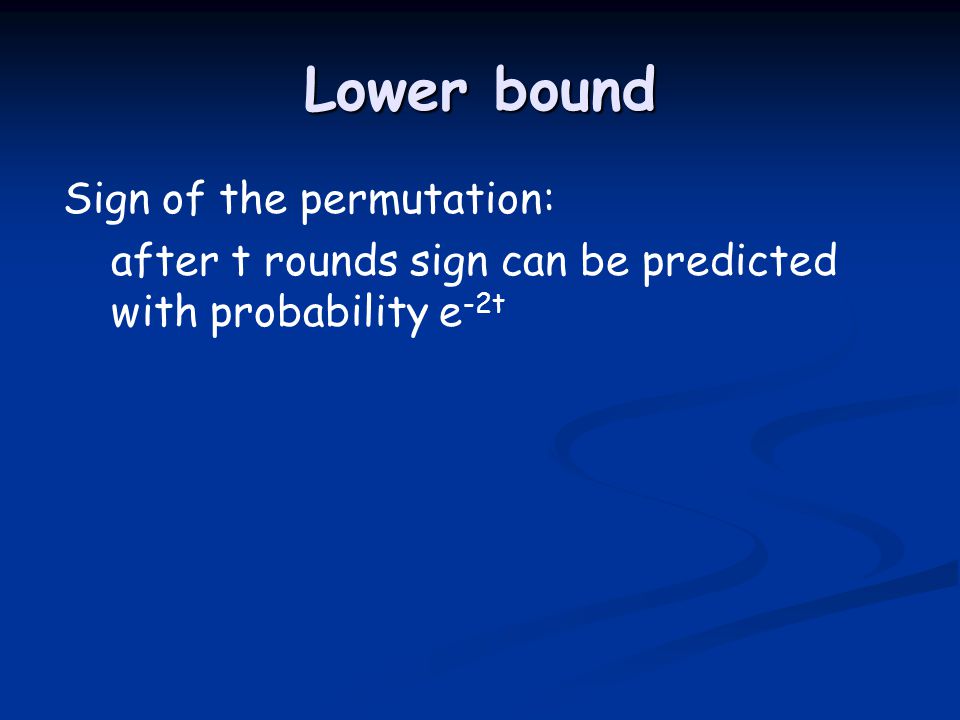 Lower bound

Sign of the permutation:

after t rounds sign can be predicted with probability $e^{-2t}$